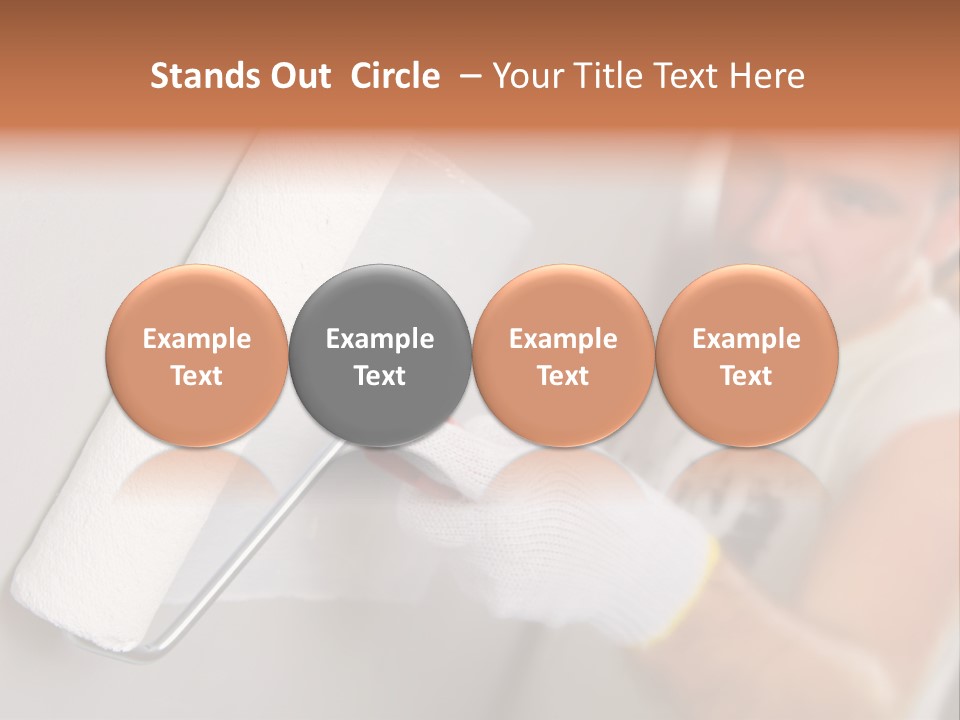 Stands Out Circle – Your Title Text Here

Example Text

Example Text

Example Text

Example Text